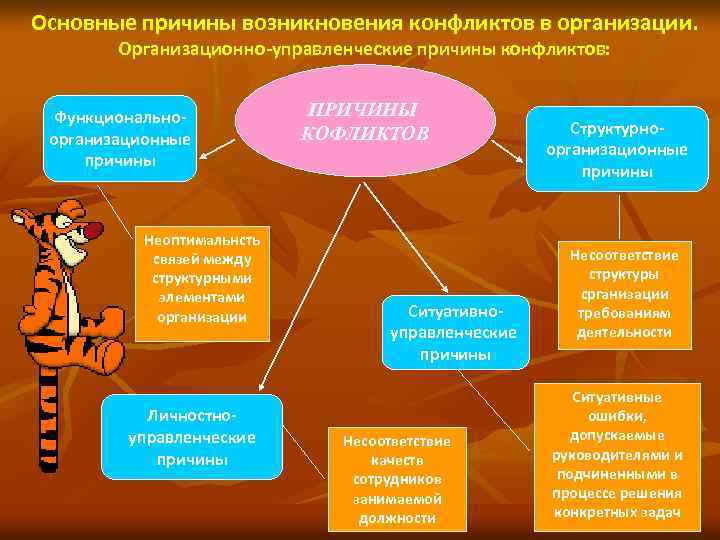 Основные причины возникновения конфликтов в организации.
Организационно-управленческие причины конфликтов:

ПРИЧИНЫ КОФЛИКТОВ

Функционально-организационные причины

Неоптимальнсть связей между структурными элементами организации

Структурно-организационные причины

Несоответствие структуры организации требованиям деятельности

Ситуативно-управленческие причины

Ситуативные ошибки, допускаемые руководителями и подчиненными в процессе решения конкретных задач

Личностно-управленческие причины

Несоответствие качеств сотрудников занимаемой должности